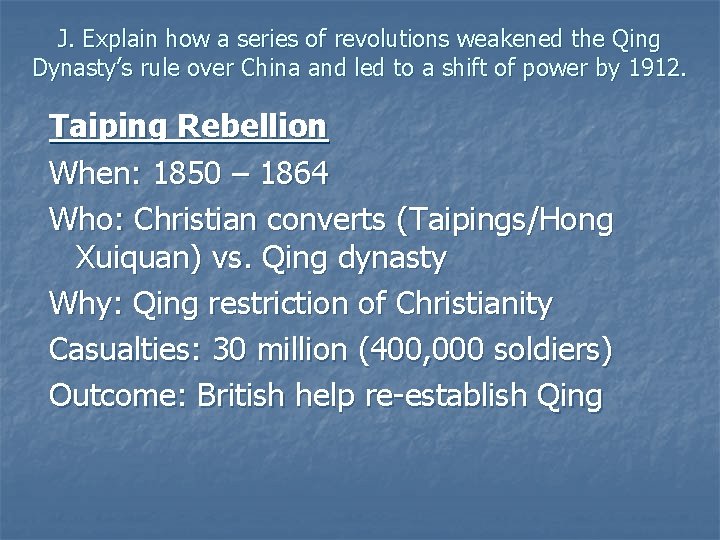 J. Explain how a series of revolutions weakened the Qing Dynasty's rule over China and led to a shift of power by 1912.

Taiping Rebellion

When: 1850 – 1864

Who: Christian converts (Taipings/Hong Xuiquan) vs. Qing dynasty

Why: Qing restriction of Christianity

Casualties: 30 million (400,000 soldiers)

Outcome: British help re-establish Qing